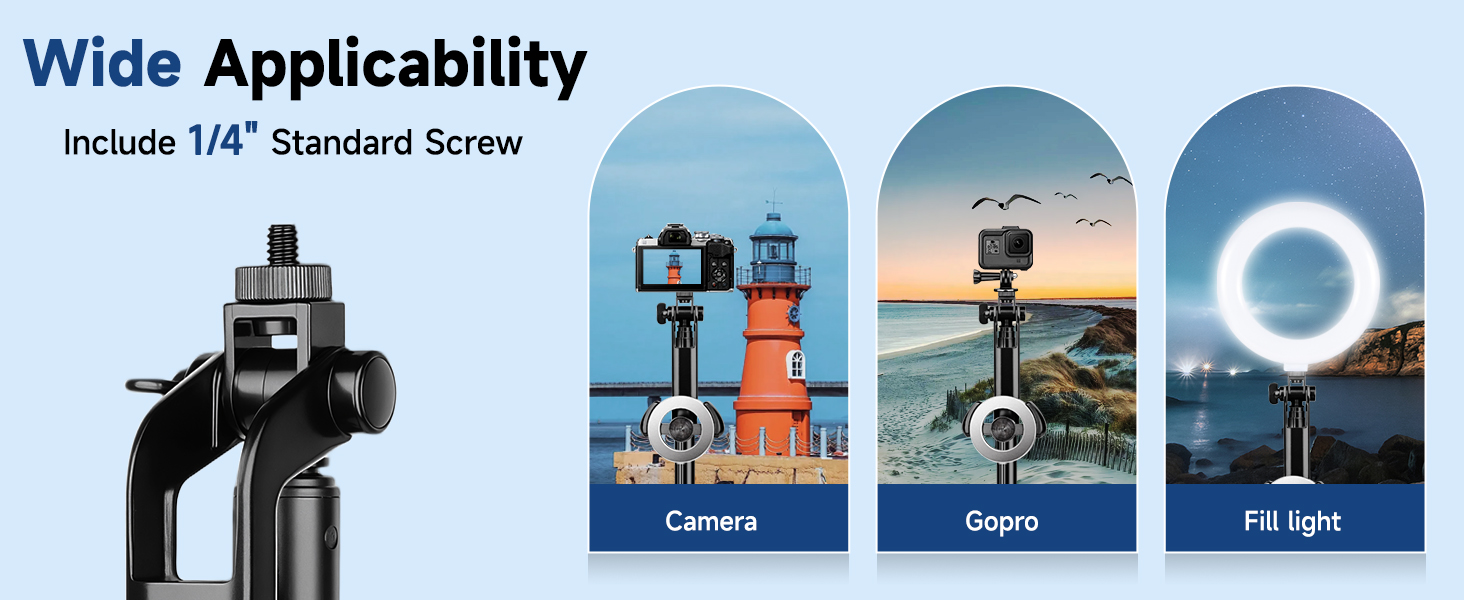 Wide Applicability

Include 1/4" Standard Screw

Camera

Gopro

Fill light